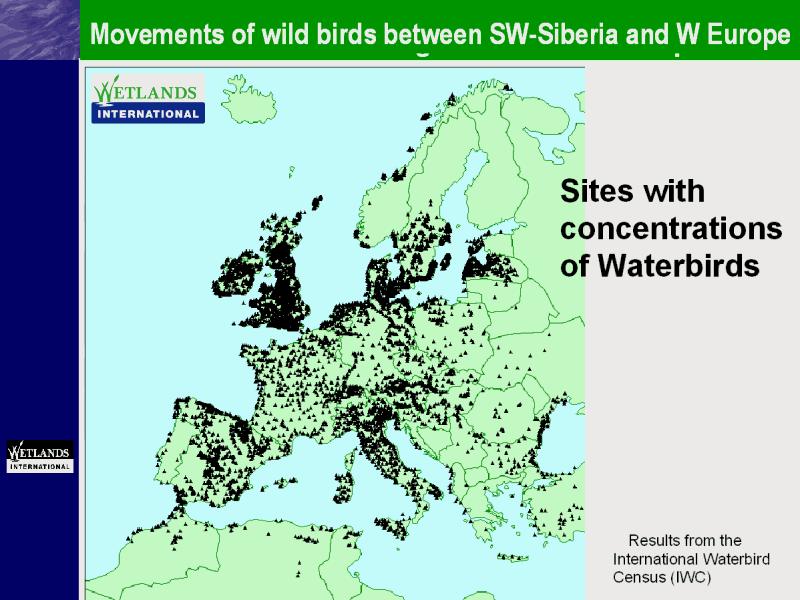 Movements of wild birds between SW-Siberia and W Europe

WETLANDS INTERNATIONAL

Sites with concentrations of Waterbirds

WETLANDS INTERNATIONAL

Results from the International Waterbird Census (IWC)